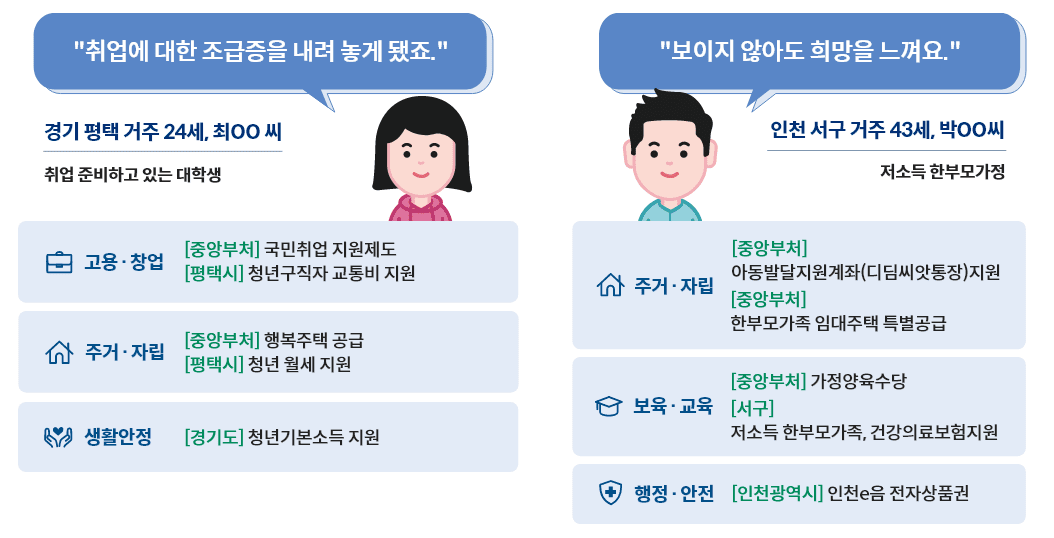 "취업에 대한 조급증을 내려 놓게 됐죠."

경기 평택 거주 24세, 최OO 씨

취업 준비하고 있는 대학생

고용 · 창업
[중앙부처] 국민취업 지원제도
[평택시] 청년구직자 교통비 지원

주거 · 자립
[중앙부처] 행복주택 공급
[평택시] 청년 월세 지원

생활안정
[경기도] 청년기본소득 지원

"보이지 않아도 희망을 느껴요."

인천 서구 거주 43세, 박OO씨

저소득 한부모가정

주거 · 자립
[중앙부처]
아동발달지원계좌(디딤씨앗통장)지원
[중앙부처]
한부모가족 임대주택 특별공급

보육 · 교육
[중앙부처] 가정양육수당
[서구]
저소득 한부모가족, 건강의료보험지원

행정 · 안전
[인천광역시] 인천e음 전자상품권